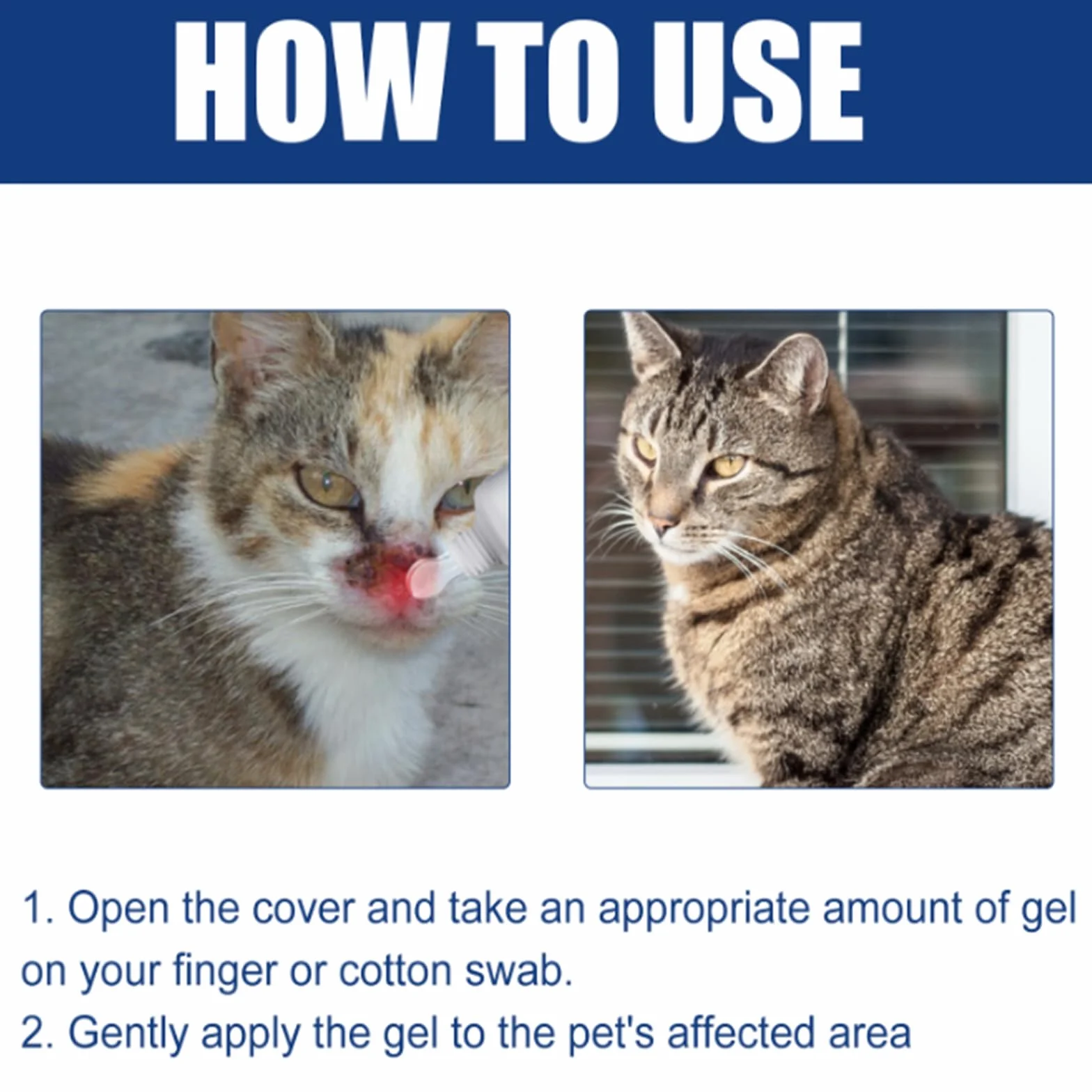 HOW TO USE

1. Open the cover and take an appropriate amount of gel on your finger or cotton swab.
2. Gently apply the gel to the pet's affected area